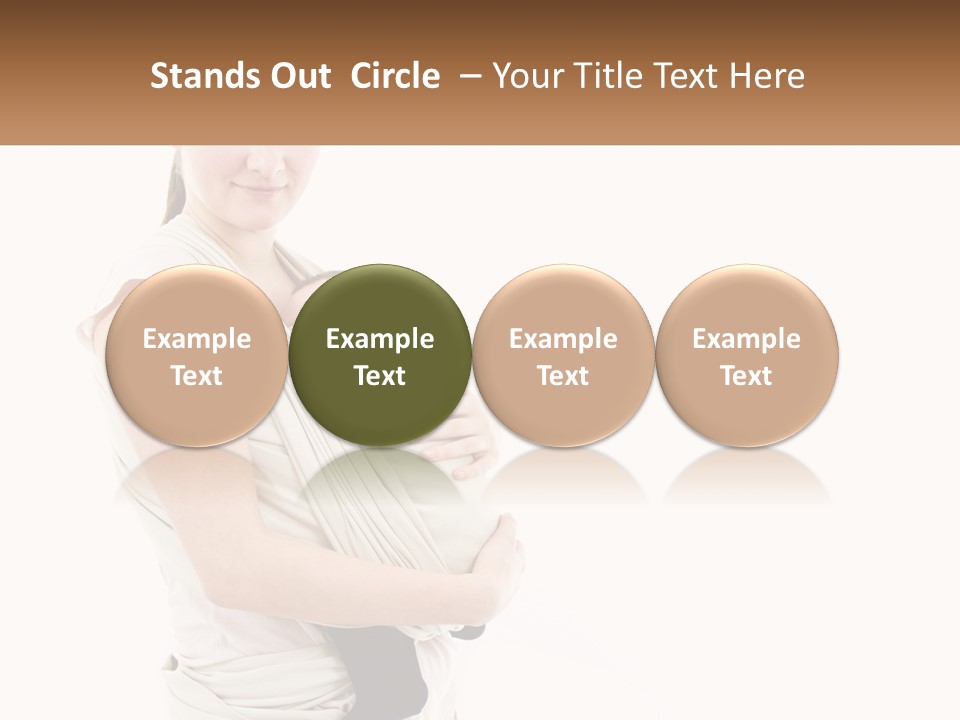 Stands Out Circle – Your Title Text Here

Example Text

Example Text

Example Text

Example Text